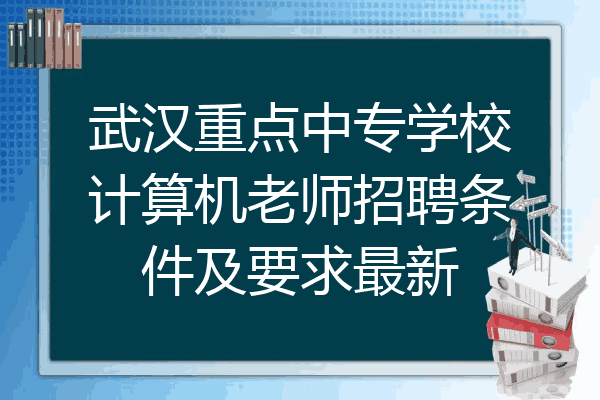 武汉重点中专学校计算机老师招聘条件及要求最新